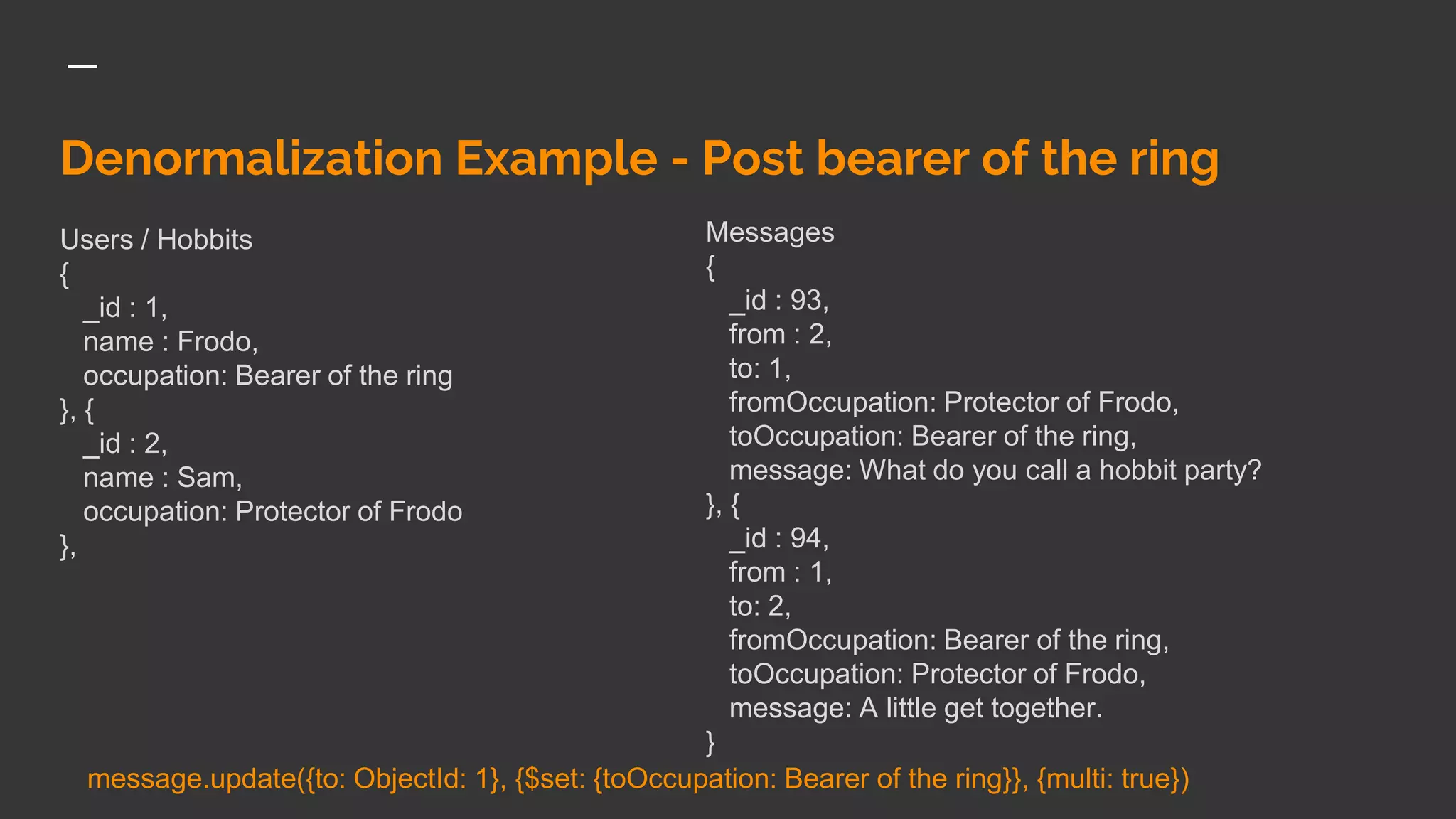 Denormalization Example - Post bearer of the ring

Users / Hobbits
{
_id : 1,
name : Frodo,
occupation: Bearer of the ring
}, {
_id : 2,
name : Sam,
occupation: Protector of Frodo
},

Messages
{
_id : 93,
from : 2,
to: 1,
fromOccupation: Protector of Frodo,
toOccupation: Bearer of the ring,
message: What do you call a hobbit party?
}, {
_id : 94,
from : 1,
to: 2,
fromOccupation: Bearer of the ring,
toOccupation: Protector of Frodo,
message: A little get together.
}

message.update({to: ObjectId: 1}, {$set: {toOccupation: Bearer of the ring}}, {multi: true})